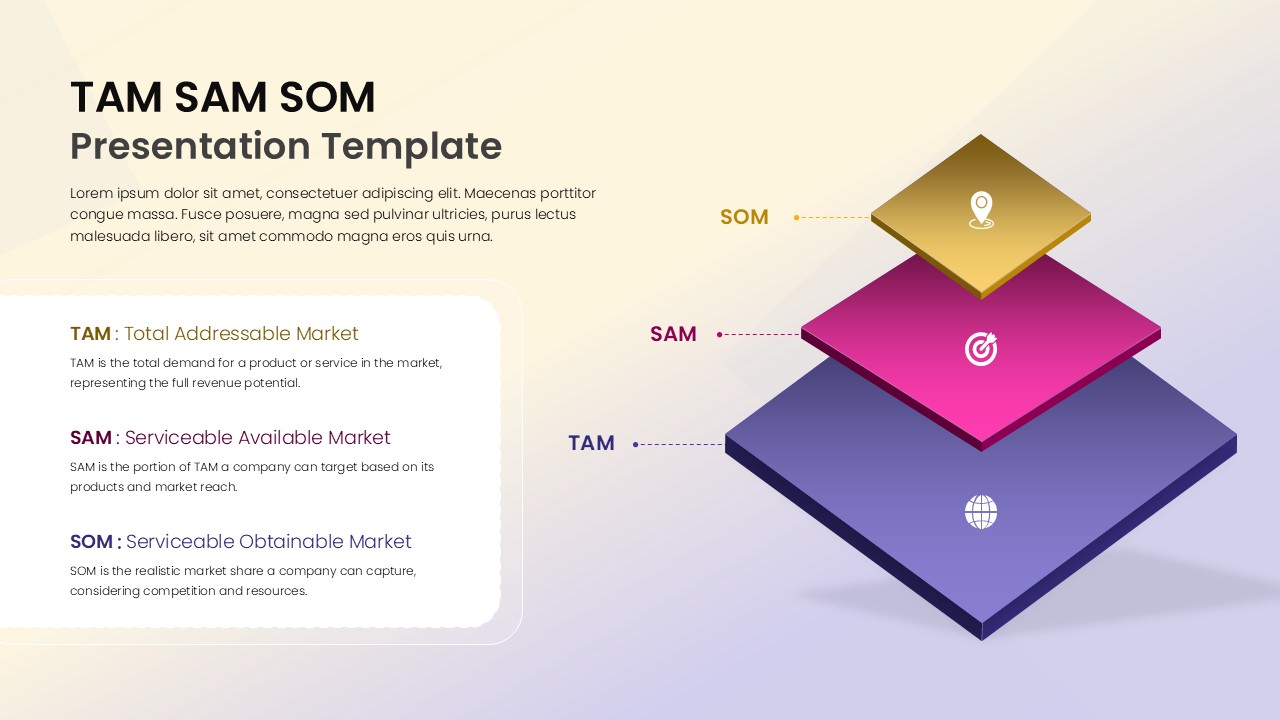 TAM SAM SOM
Presentation Template

Lorem ipsum dolor sit amet, consectetuer adipiscing elit. Maecenas porttitor congue massa. Fusce posuere, magna sed pulvinar ultricies, purus lectus malesuada libero, sit amet commodo magna eros quis urna.

TAM : Total Addressable Market
TAM is the total demand for a product or service in the market, representing the full revenue potential.

SAM : Serviceable Available Market
SAM is the portion of TAM a company can target based on its products and market reach.

SOM : Serviceable Obtainable Market
SOM is the realistic market share a company can capture, considering competition and resources.

SOM

SAM

TAM